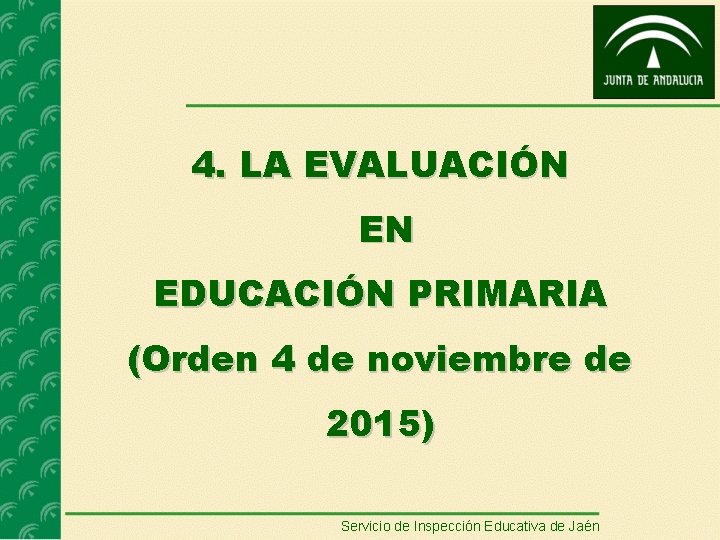 JUNTA DE ANDALUCIA

4. LA EVALUACIÓN

EN

EDUCACIÓN PRIMARIA

(Orden 4 de noviembre de 2015)

Servicio de Inspección Educativa de Jaén